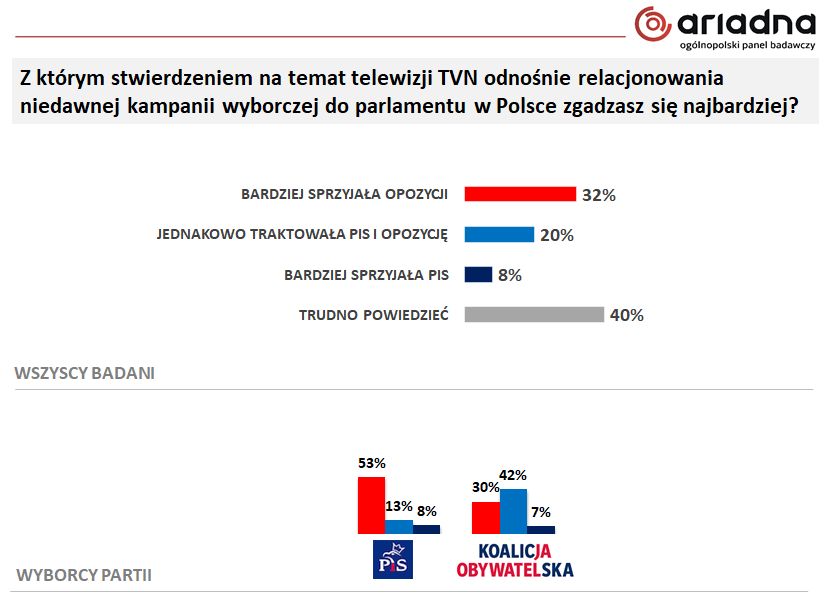 ariadna
ogólnopolski panel badawczy

Z którym stwierdzeniem na temat telewizji TVN odnośnie relacjonowania niedawnej kampanii wyborczej do parlamentu w Polsce zgadzasz się najbardziej?

BARDZIEJ SPRZYJAŁA OPOZYCJI 32%
JEDNAKOWO TRAKTOWAŁA PIS I OPOZYCJĘ 20%
BARDZIEJ SPRZYJAŁA PIS 8%
TRUDNO POWIEDZIEĆ 40%

WSZYSCY BADANI

53% 13% 8%
30% 42% 7%

PiS
KOALICJA OBYWATELSKA

WYBORCY PARTII